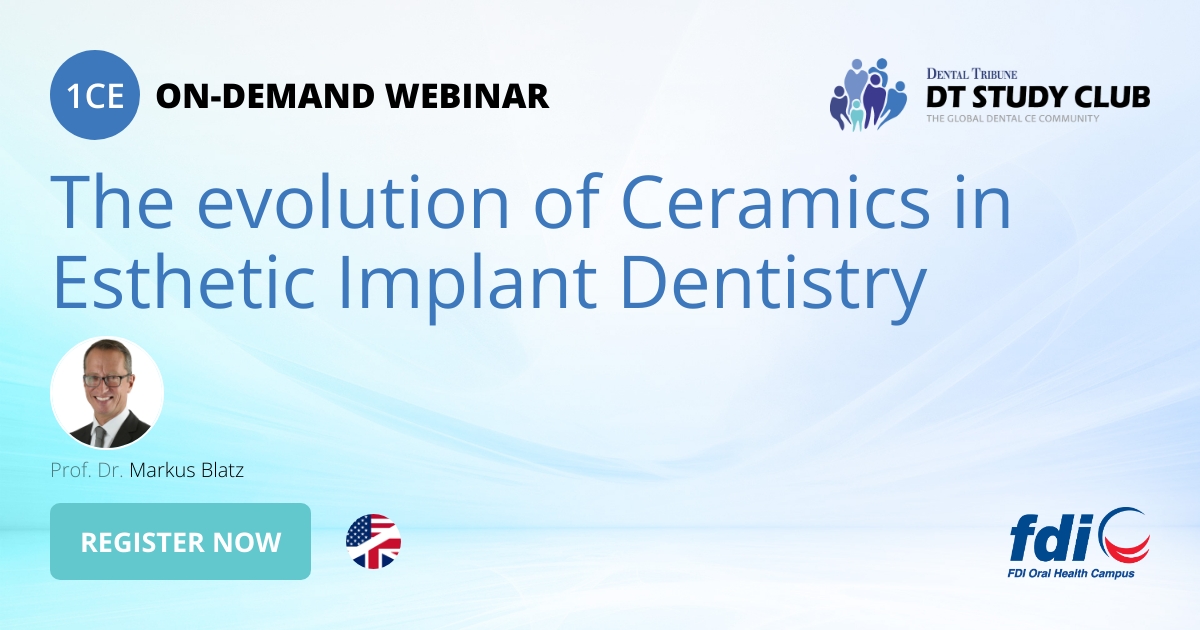 1CE ON-DEMAND WEBINAR

DENTAL TRIBUNE
DT STUDY CLUB
THE GLOBAL DENTAL CE COMMUNITY

The evolution of Ceramics in Esthetic Implant Dentistry

Prof. Dr. Markus Blatz

REGISTER NOW

fdi
FDI Oral Health Campus